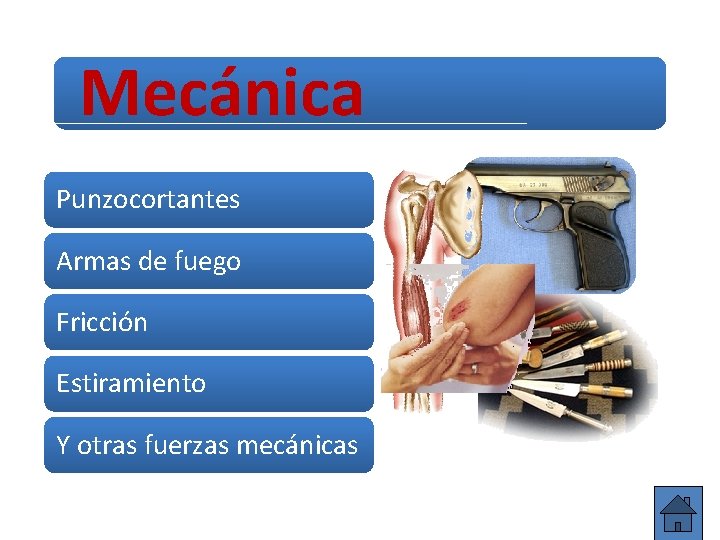 Mecánica

Punzocortantes

Armas de fuego

Fricción

Estiramiento

Y otras fuerzas mecánicas